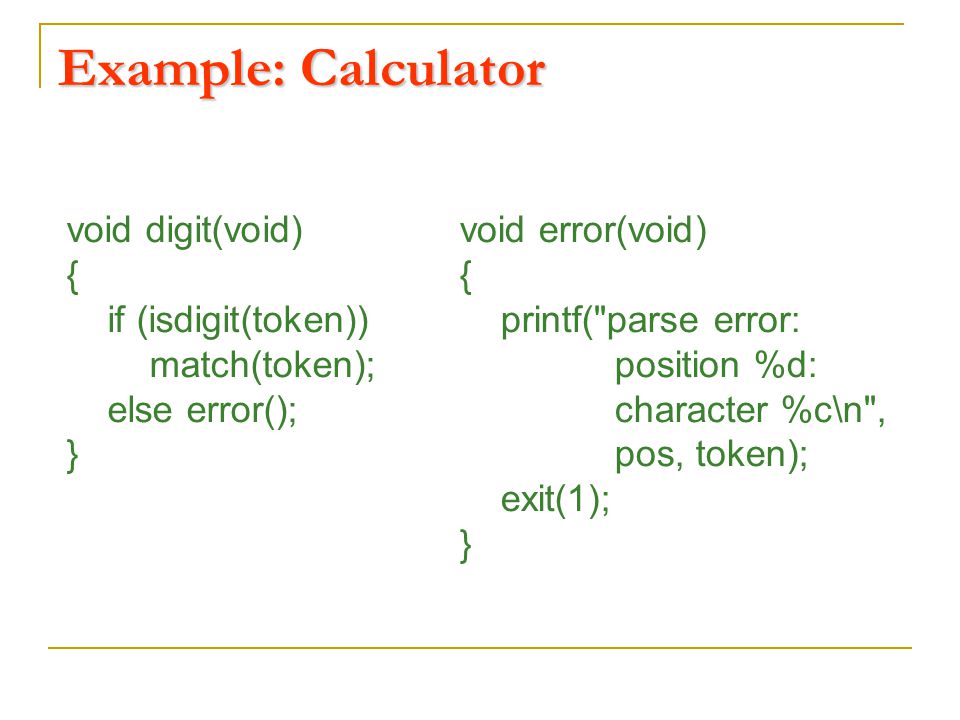 Example: Calculator

void digit(void)
{
  if (isdigit(token))
    match(token);
  else error();
}

void error(void)
{
  printf("parse error:
      position %d:
      character %c\n",
      pos, token);
  exit(1);
}